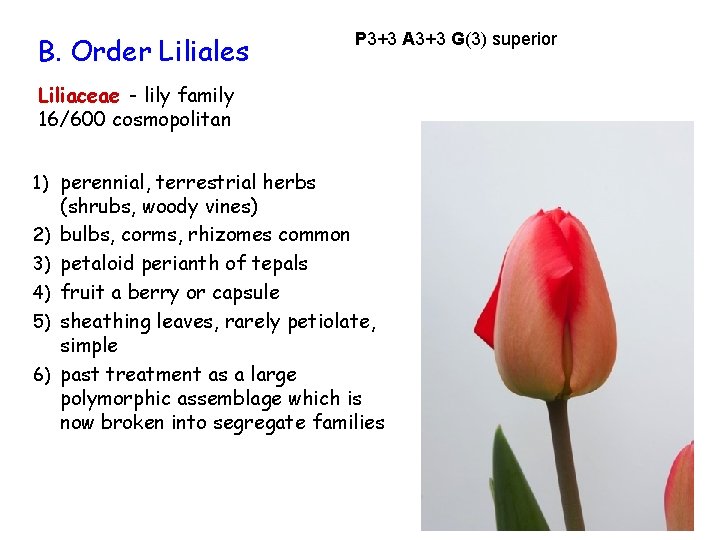 B. Order Liliales

P3+3 A3+3 G(3) superior

Liliaceae - lily family
16/600 cosmopolitan

1) perennial, terrestrial herbs (shrubs, woody vines)
2) bulbs, corms, rhizomes common
3) petaloid perianth of tepals
4) fruit a berry or capsule
5) sheathing leaves, rarely petiolate, simple
6) past treatment as a large polymorphic assemblage which is now broken into segregate families